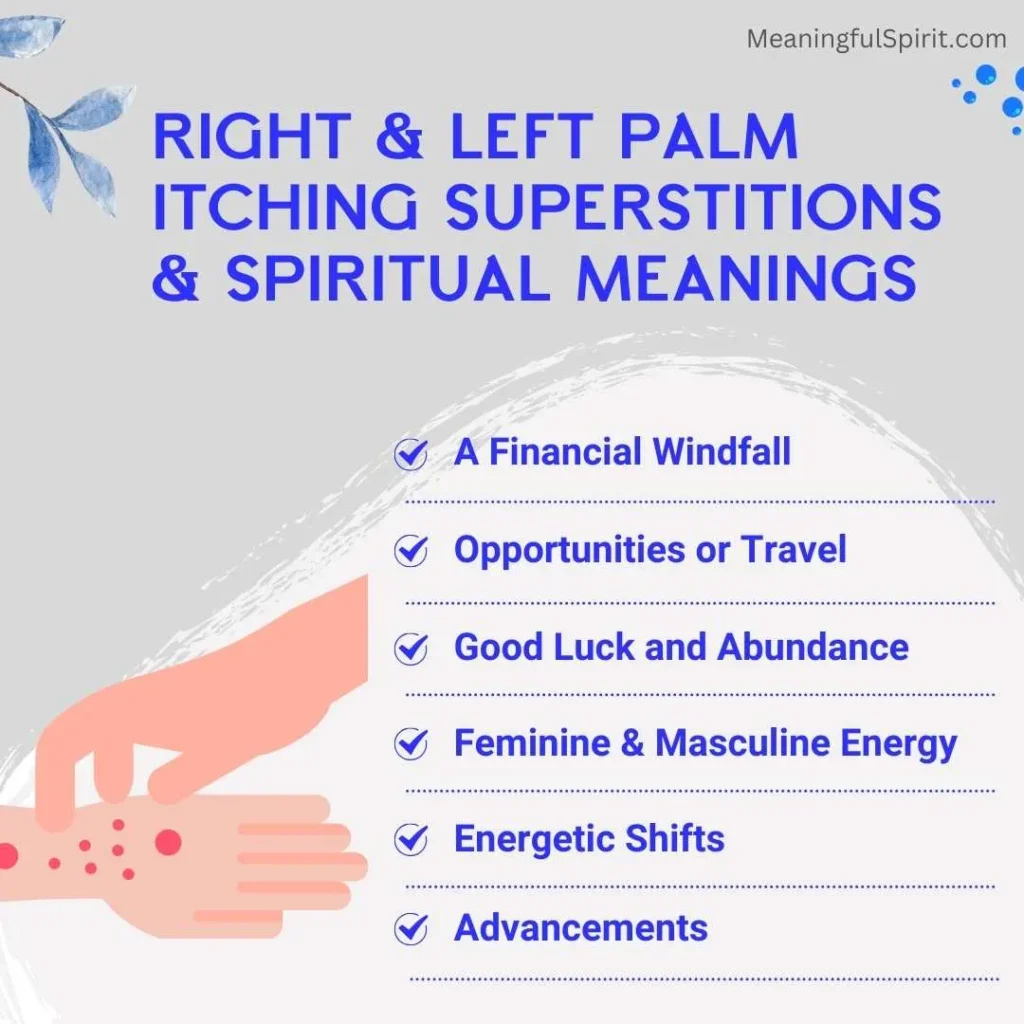 MeaningfulSpirit.com

RIGHT & LEFT PALM ITCHING SUPERSTITIONS & SPIRITUAL MEANINGS

A Financial Windfall

Opportunities or Travel

Good Luck and Abundance

Feminine & Masculine Energy

Energetic Shifts

Advancements